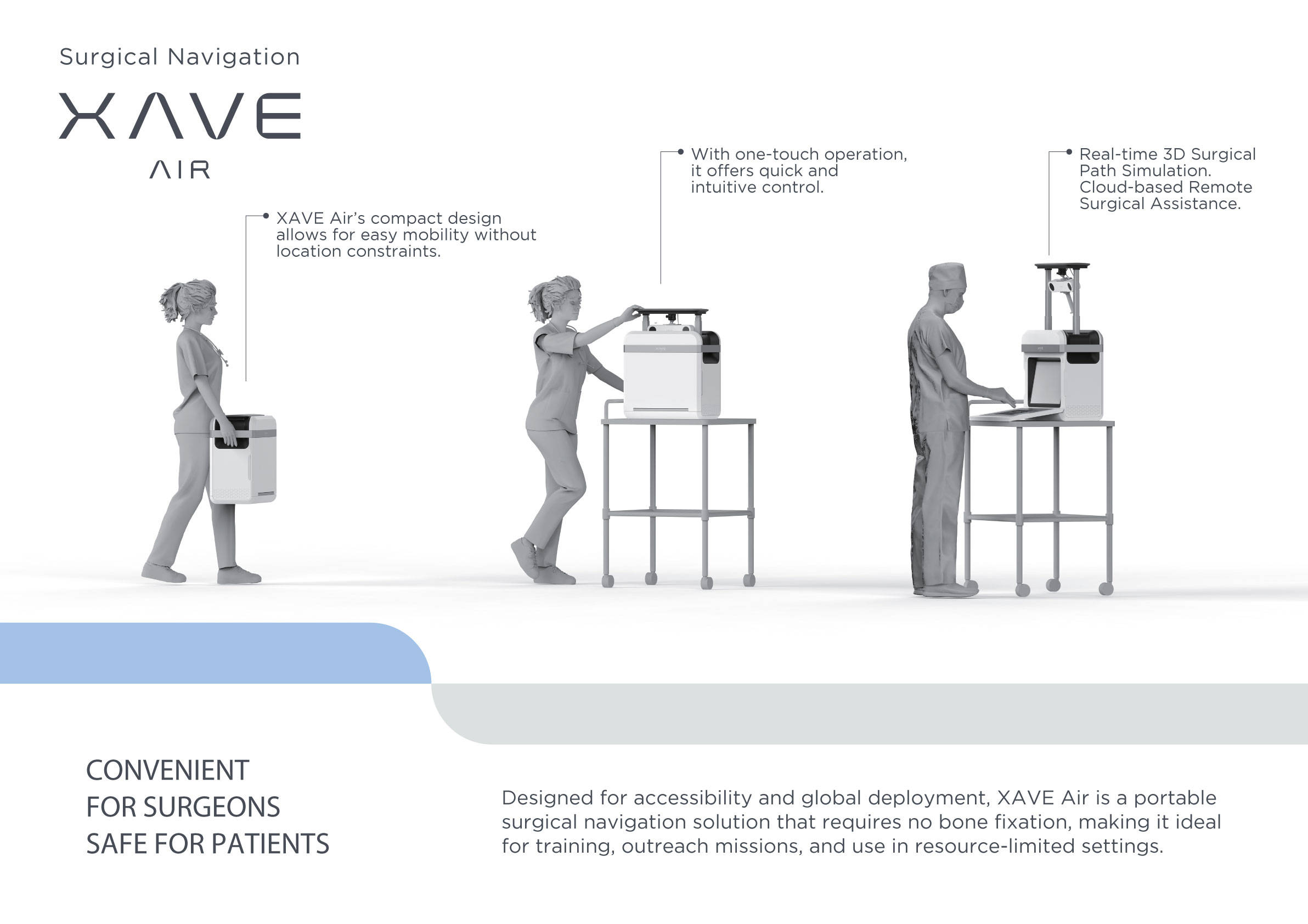 Surgical Navigation

XAVE

AIR

XAVE Air's compact design allows for easy mobility without location constraints.

With one-touch operation, it offers quick and intuitive control.

Real-time 3D Surgical Path Simulation. Cloud-based Remote Surgical Assistance.

CONVENIENT
FOR SURGEONS
SAFE FOR PATIENTS

Designed for accessibility and global deployment, XAVE Air is a portable surgical navigation solution that requires no bone fixation, making it ideal for training, outreach missions, and use in resource-limited settings.